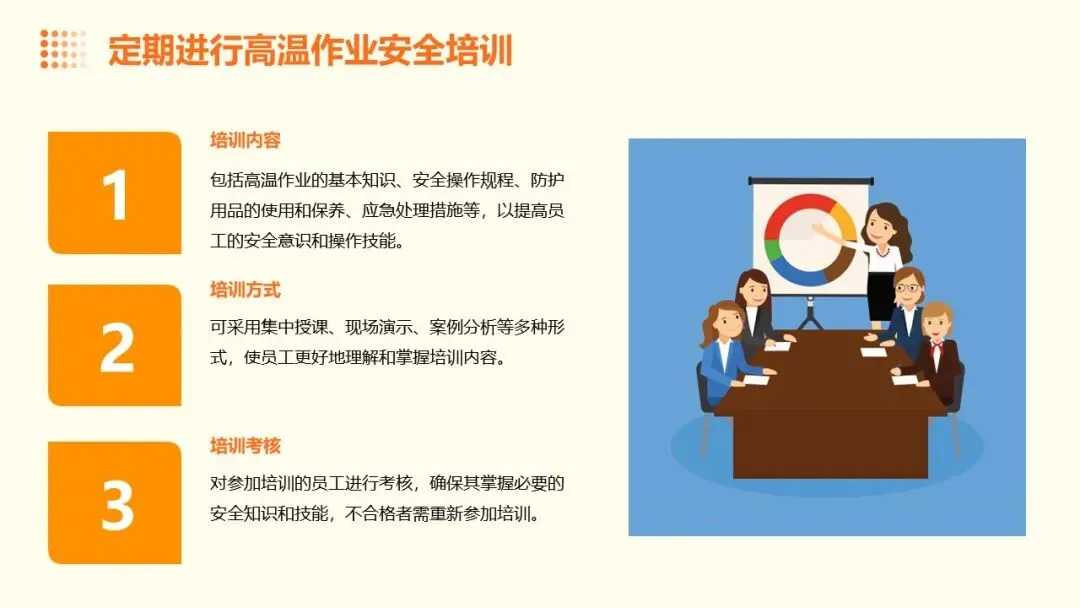 定期进行高温作业安全培训

1

培训内容

包括高温作业的基本知识、安全操作规程、防护用品的使用和保养、应急处理措施等，以提高员工的安全意识和操作技能。

2

培训方式

可采用集中授课、现场演示、案例分析等多种形式，使员工更好地理解和掌握培训内容。

3

培训考核

对参加培训的员工进行考核，确保其掌握必要的安全知识和技能，不合格者需重新参加培训。